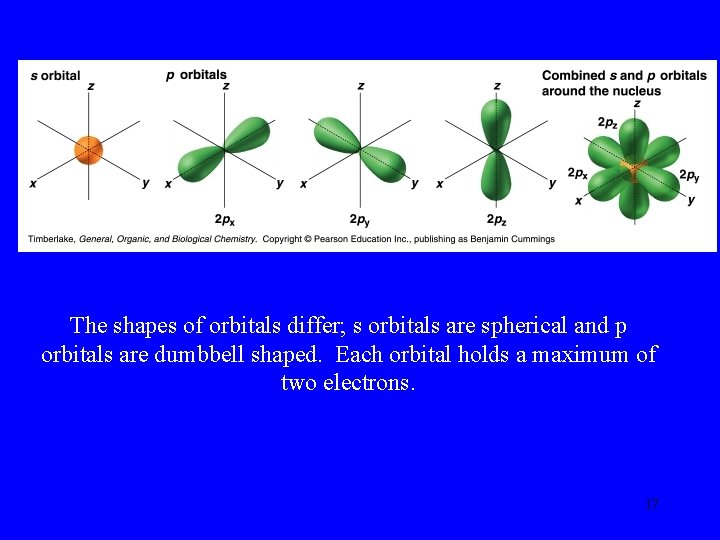 s orbital

z

x y

p orbitals

z

x y

$2p_x$

z

x y

$2p_y$

z

x y

$2p_z$

Combined s and p orbitals around the nucleus

z

$2p_z$

$2p_x$ $2p_y$

x y

Timberlake, General, Organic, and Biological Chemistry. Copyright © Pearson Education Inc., publishing as Benjamin Cummings

The shapes of orbitals differ; s orbitals are spherical and p orbitals are dumbbell shaped. Each orbital holds a maximum of two electrons.

17